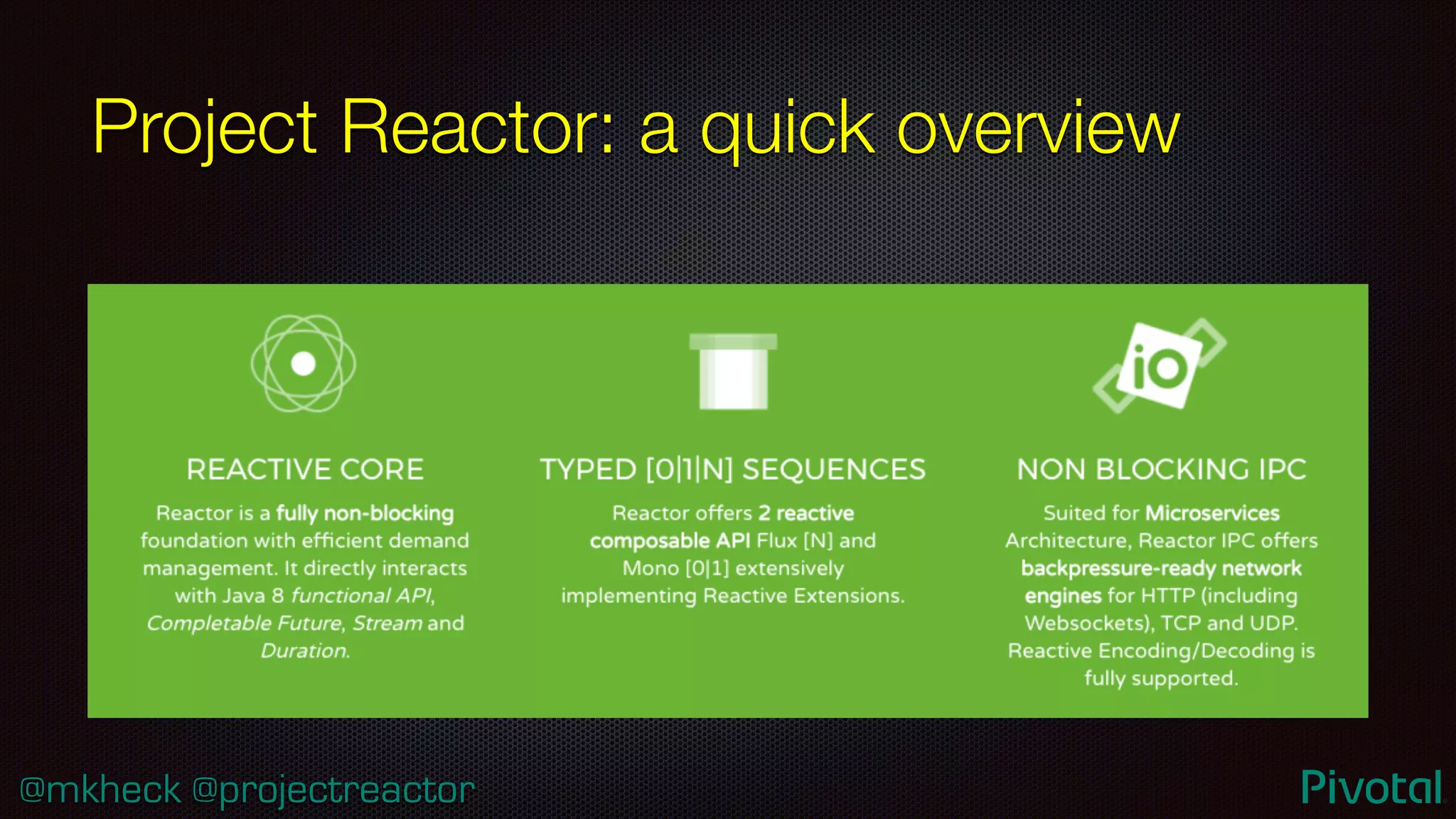 Project Reactor: a quick overview

REACTIVE CORE

Reactor is a fully non-blocking foundation with efficient demand management. It directly interacts with Java 8 functional API, Completable Future, Stream and Duration.

TYPED [0|1|N] SEQUENCES

Reactor offers 2 reactive composable API Flux [N] and Mono [0|1] extensively implementing Reactive Extensions.

io

NON BLOCKING IPC

Suited for Microservices Architecture, Reactor IPC offers backpressure-ready network engines for HTTP (including Websockets), TCP and UDP. Reactive Encoding/Decoding is fully supported.

@mkheck @projectreactor

Pivotal